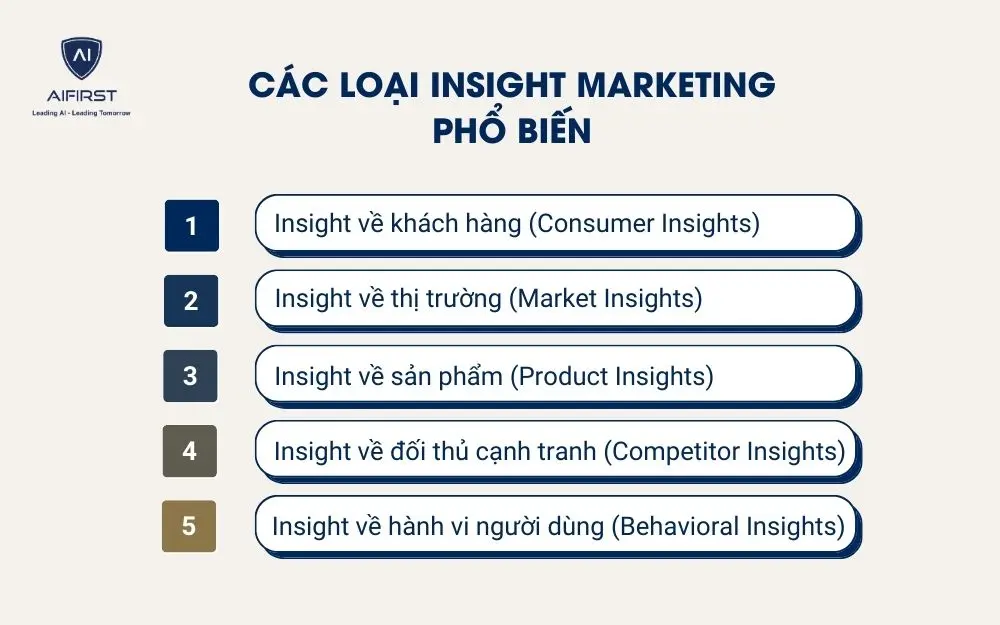 AI
AIFIRST
Leading AI - Leading Tomorrow

CÁC LOẠI INSIGHT MARKETING PHỔ BIẾN

1 Insight về khách hàng (Consumer Insights)

2 Insight về thị trường (Market Insights)

3 Insight về sản phẩm (Product Insights)

4 Insight về đối thủ cạnh tranh (Competitor Insights)

5 Insight về hành vi người dùng (Behavioral Insights)